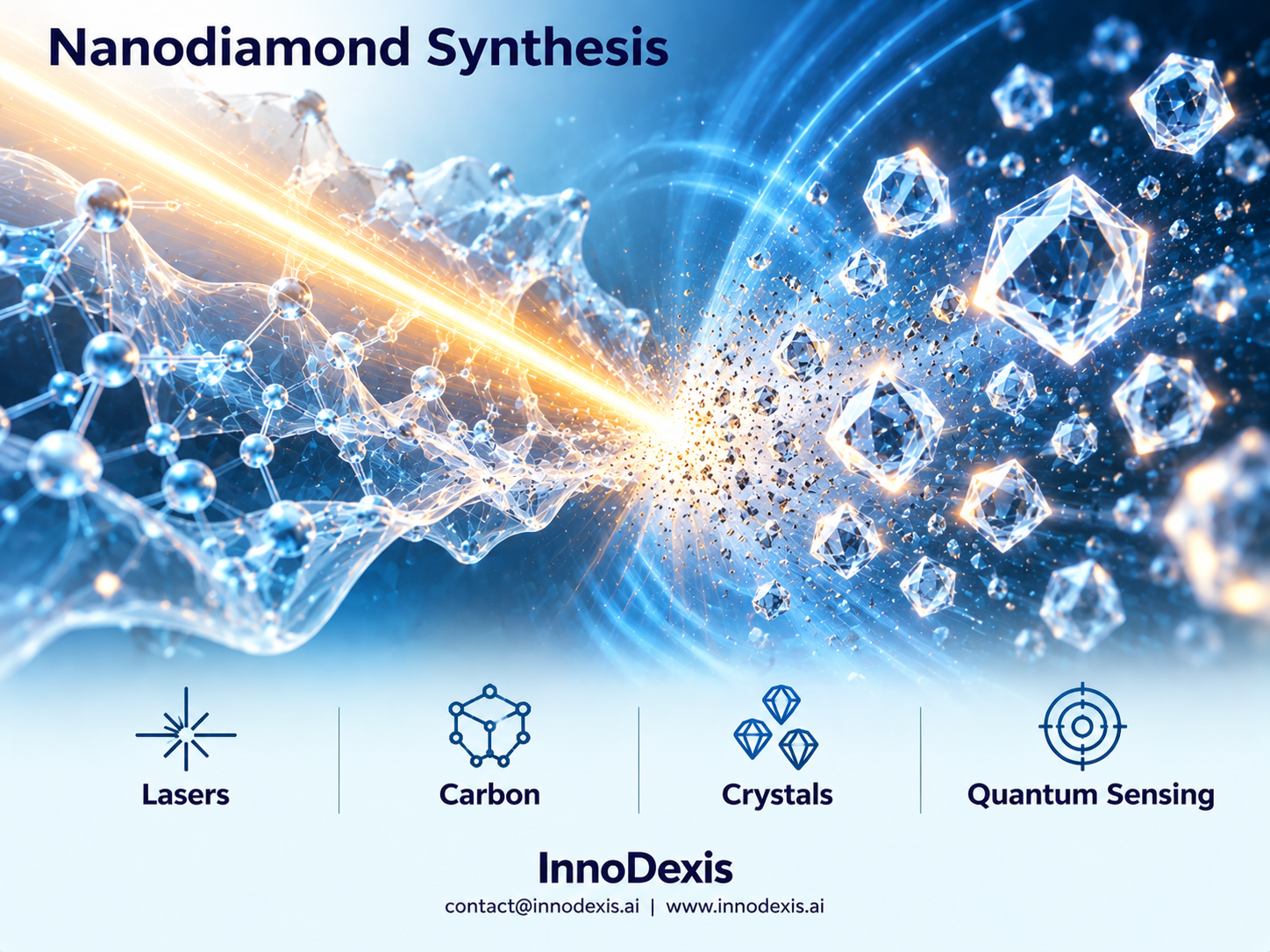 Nanodiamond Synthesis

Lasers

Carbon

Crystals

Quantum Sensing

InnoDexis

contact@innodexis.ai | www.innodexis.ai